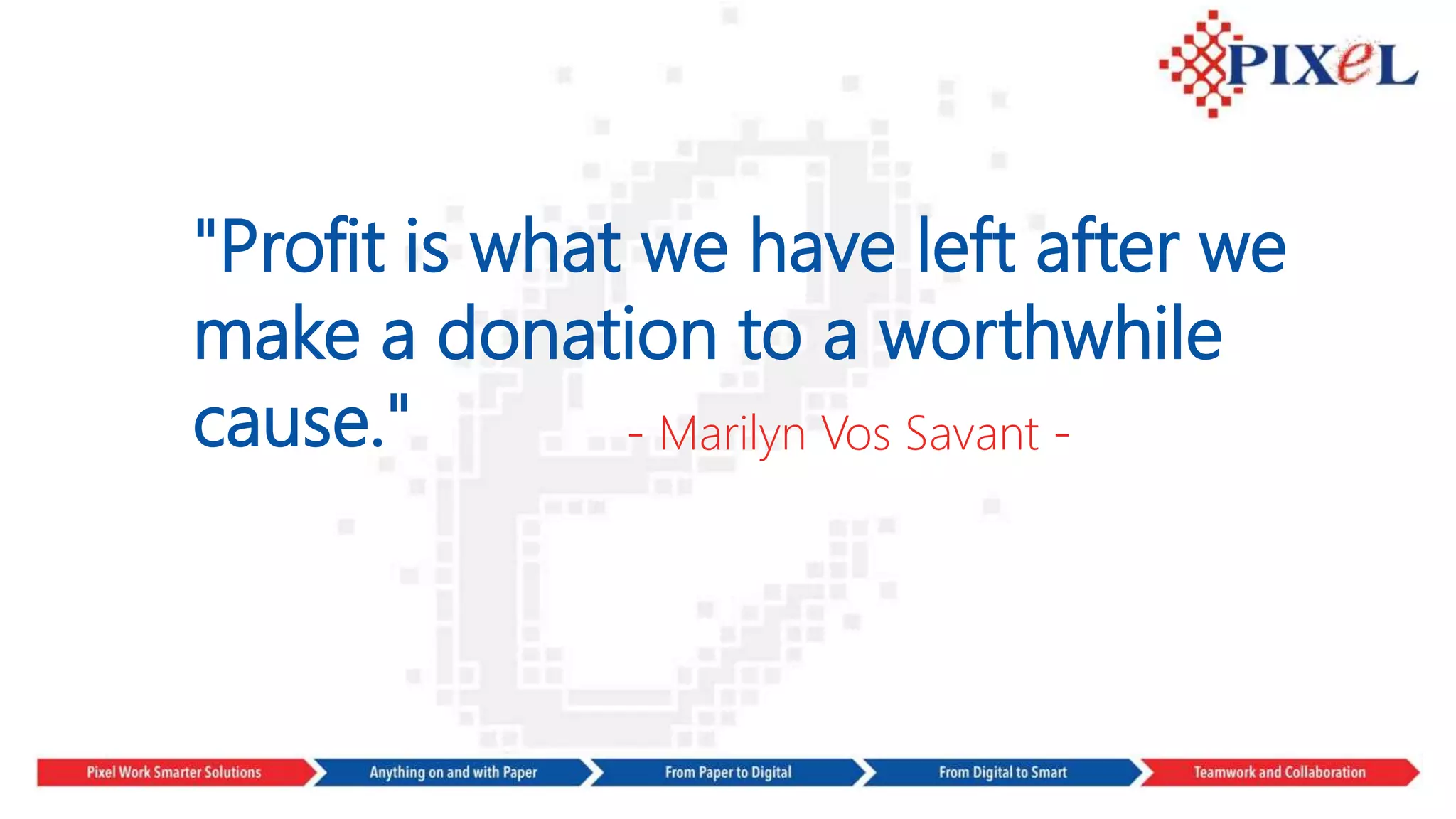 PIXeL

"Profit is what we have left after we make a donation to a worthwhile cause." - Marilyn Vos Savant -

Pixel Work Smarter Solutions
Anything on and with Paper
From Paper to Digital
From Digital to Smart
Teamwork and Collaboration